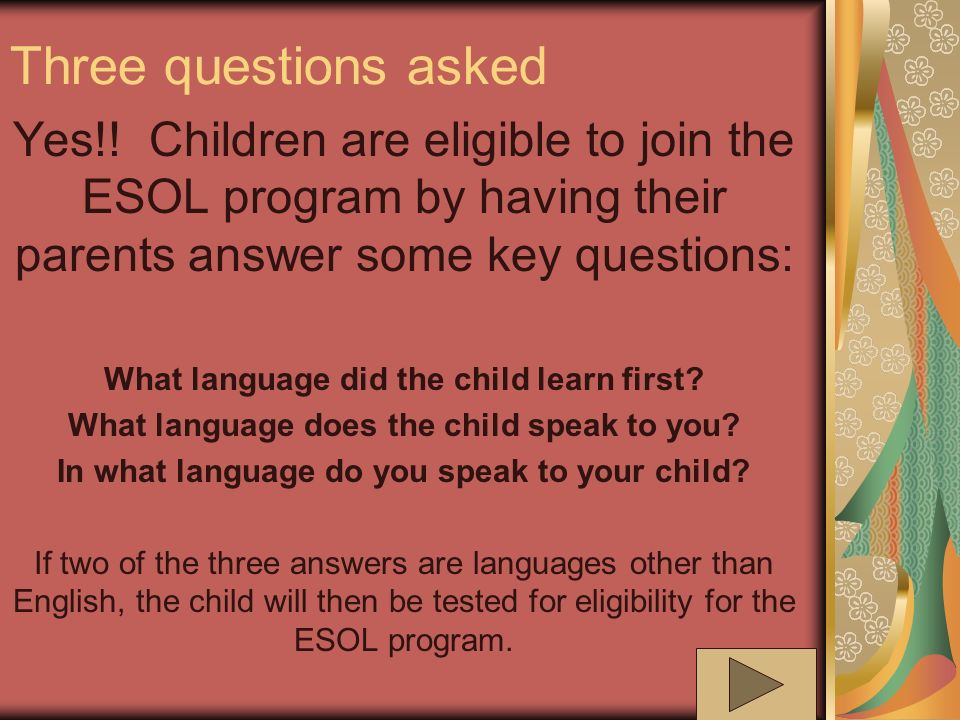 Three questions asked

Yes!! Children are eligible to join the ESOL program by having their parents answer some key questions:

What language did the child learn first?
What language does the child speak to you?
In what language do you speak to your child?

If two of the three answers are languages other than English, the child will then be tested for eligibility for the ESOL program.